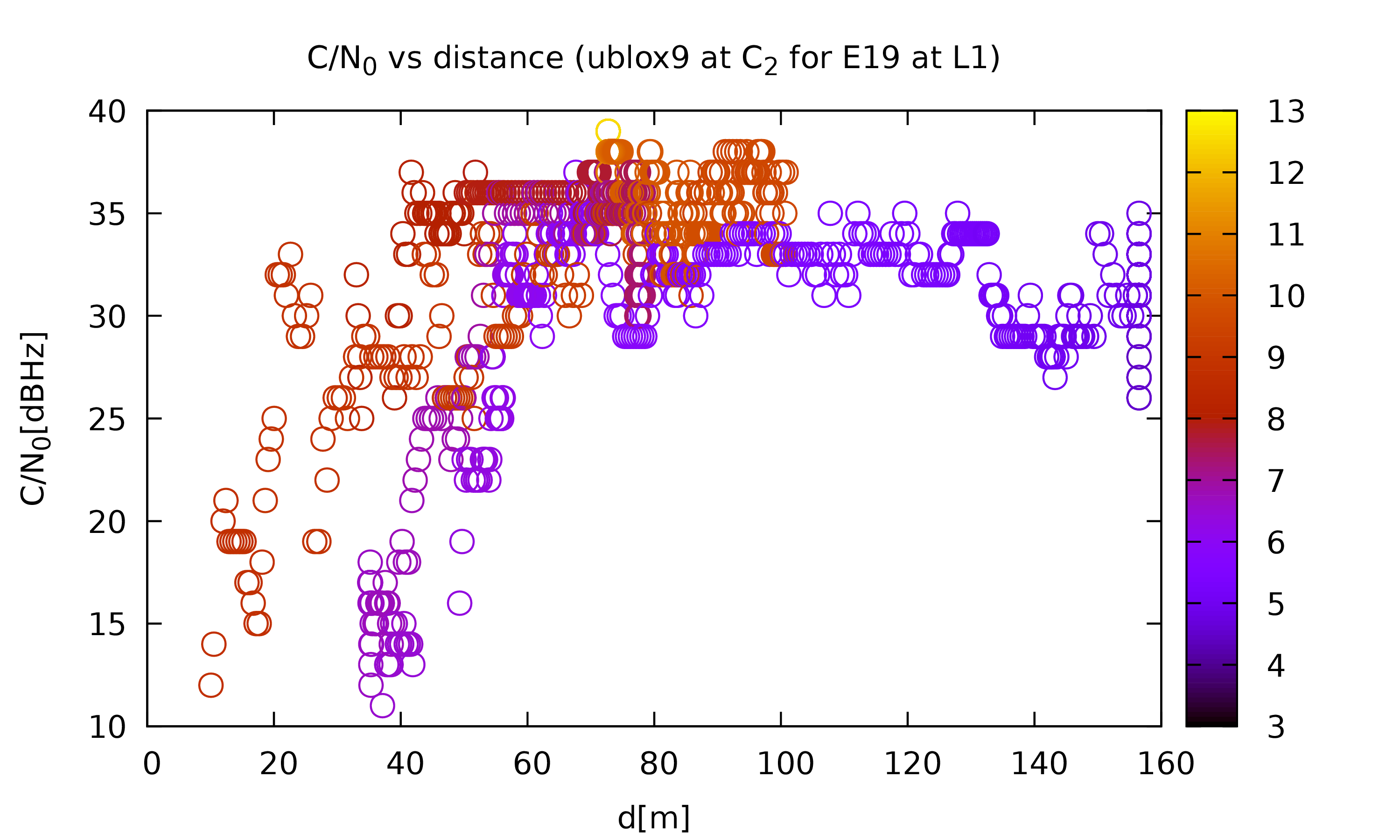 $C/N_0$ vs distance (ublox9 at $C_2$ for E19 at L1)

$C/N_0$[dBHz]

40
35
30
25
20
15
10

0 20 40 60 80 100 120 140 160

d[m]

13
12
11
10
9
8
7
6
5
4
3